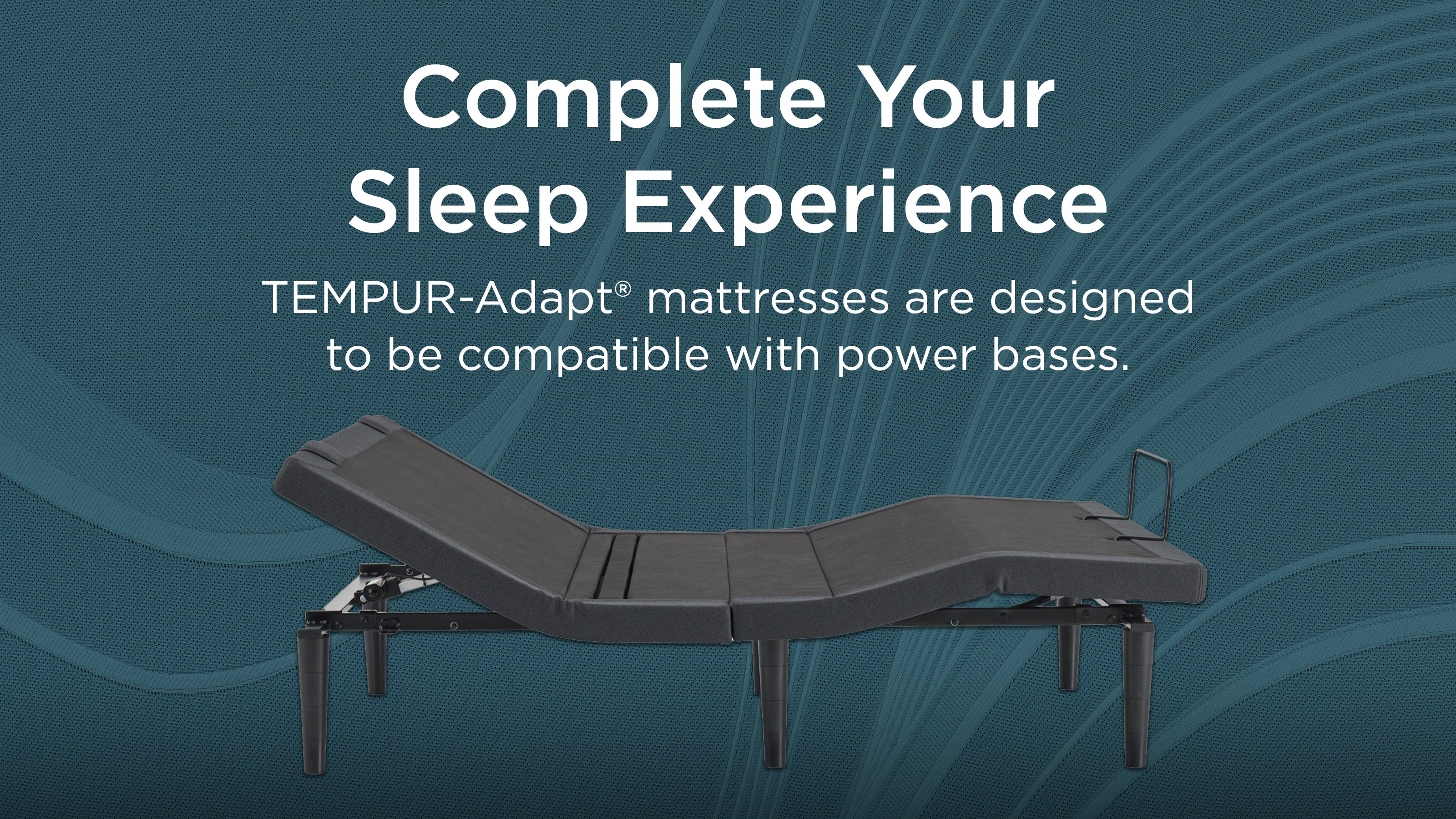 Complete Your Sleep Experience

TEMPUR-Adapt® mattresses are designed to be compatible with power bases.